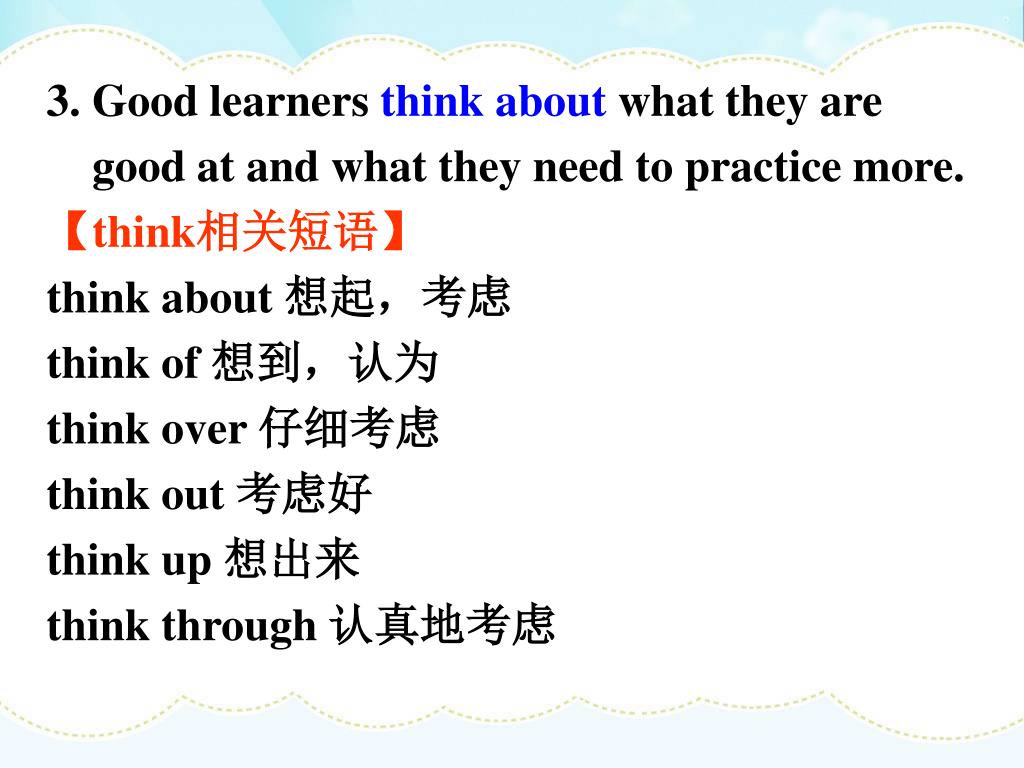 3. Good learners think about what they are good at and what they need to practice more.

【think相关短语】

think about 想起，考虑
think of 想到，认为
think over 仔细考虑
think out 考虑好
think up 想出来
think through 认真地考虑